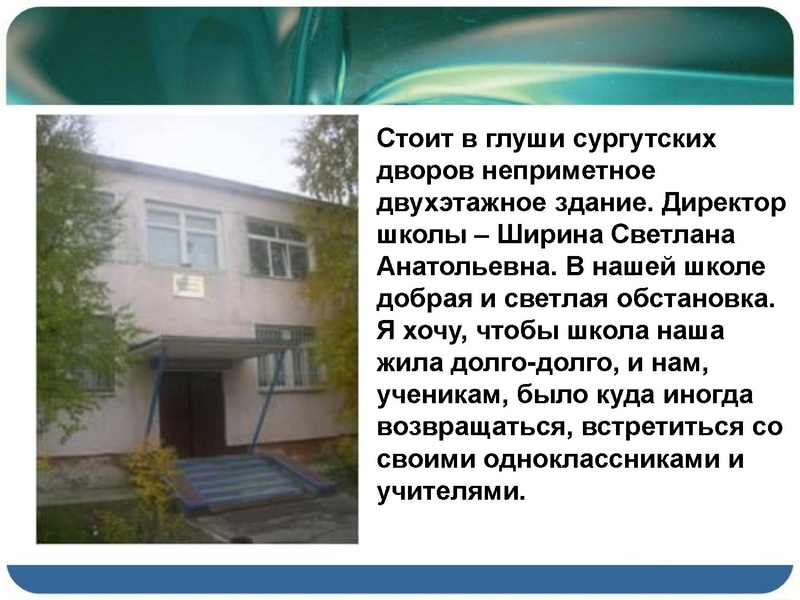 Стоит в глуши сургутских дворов неприметное двухэтажное здание. Директор школы – Ширина Светлана Анатольевна. В нашей школе добрая и светлая обстановка. Я хочу, чтобы школа наша жила долго-долго, и нам, ученикам, было куда иногда возвращаться, встретиться со своими одноклассниками и учителями.